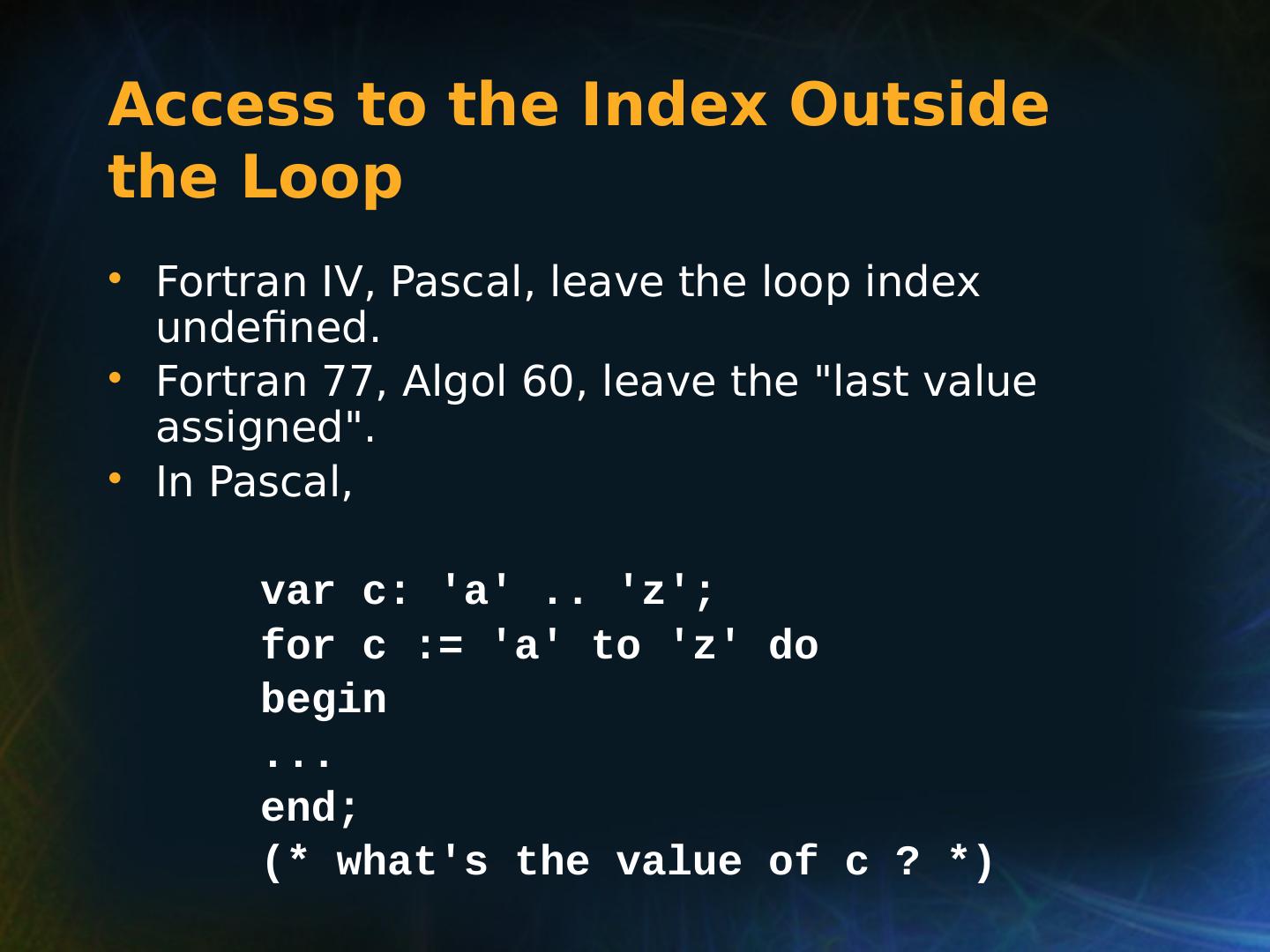 Access to the Index Outside the Loop

• Fortran IV, Pascal, leave the loop index undefined.
• Fortran 77, Algol 60, leave the "last value assigned".
• In Pascal,

var c: 'a' .. 'z';
for c := 'a' to 'z' do
begin
...
end;
(* what's the value of c ? *)